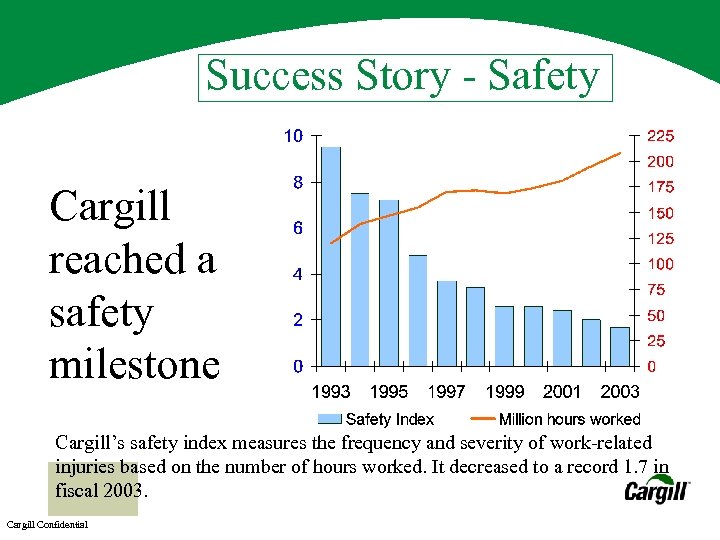 Success Story - Safety

Cargill reached a safety milestone

10
8
6
4
2
0

225
200
175
150
125
100
75
50
25
0

1993 1995 1997 1999 2001 2003

Safety Index   Million hours worked

Cargill's safety index measures the frequency and severity of work-related injuries based on the number of hours worked. It decreased to a record 1.7 in fiscal 2003.

Cargill

Cargill Confidential